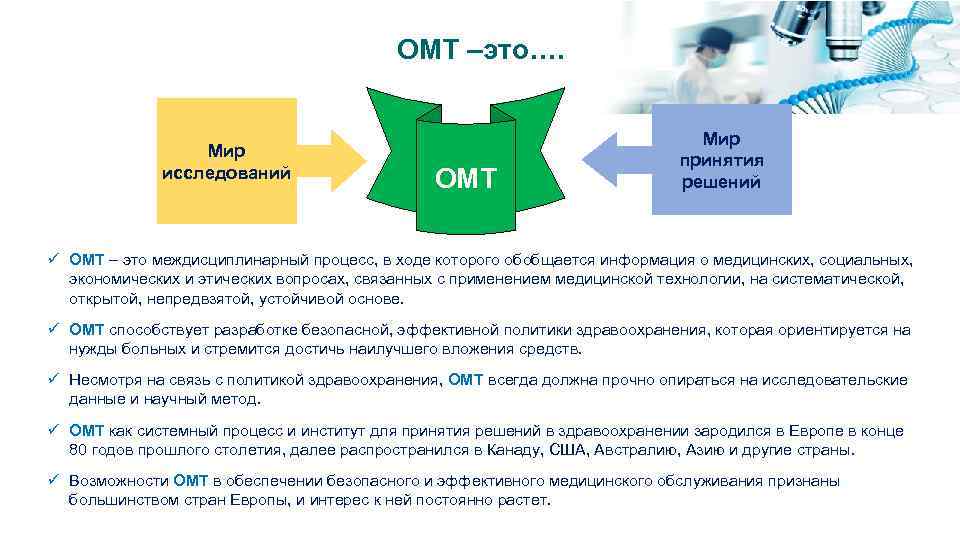 ОМТ –это….

Мир исследований

ОМТ

Мир принятия решений

✓ ОМТ – это междисциплинарный процесс, в ходе которого обобщается информация о медицинских, социальных, экономических и этических вопросах, связанных с применением медицинской технологии, на систематической, открытой, непредвзятой, устойчивой основе.

✓ ОМТ способствует разработке безопасной, эффективной политики здравоохранения, которая ориентируется на нужды больных и стремится достичь наилучшего вложения средств.

✓ Несмотря на связь с политикой здравоохранения, ОМТ всегда должна прочно опираться на исследовательские данные и научный метод.

✓ ОМТ как системный процесс и институт для принятия решений в здравоохранении зародился в Европе в конце 80 годов прошлого столетия, далее распространился в Канаду, США, Австралию, Азию и другие страны.

✓ Возможности ОМТ в обеспечении безопасного и эффективного медицинского обслуживания признаны большинством стран Европы, и интерес к ней постоянно растет.